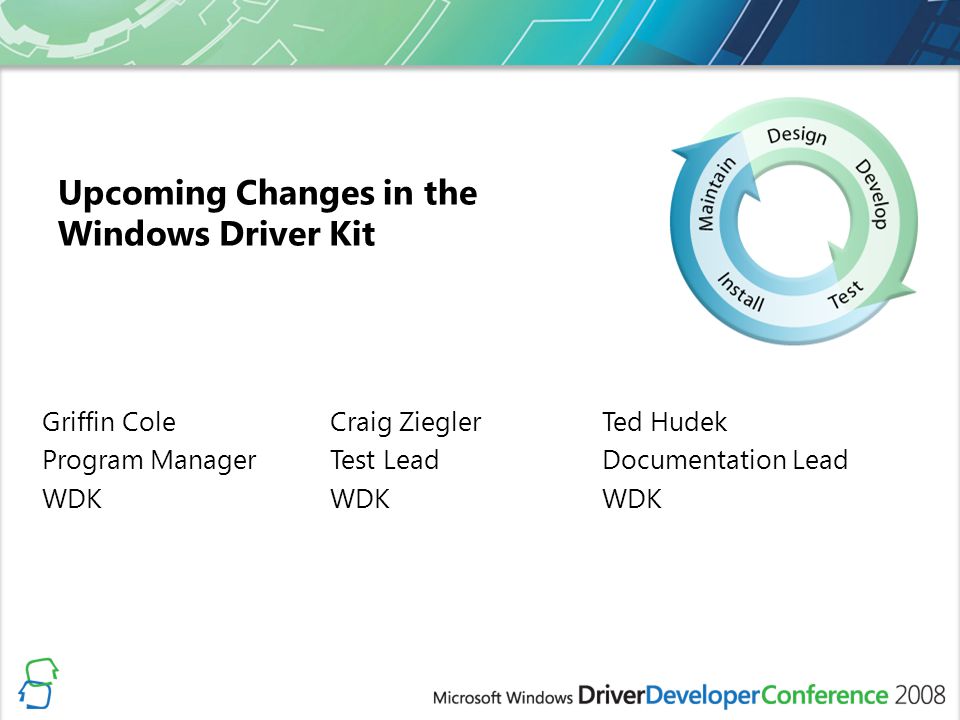 Upcoming Changes in the Windows Driver Kit

Design
Develop
Test
Install
Maintain

Griffin Cole
Program Manager
WDK

Craig Ziegler
Test Lead
WDK

Ted Hudek
Documentation Lead
WDK

Microsoft Windows DriverDeveloperConference 2008